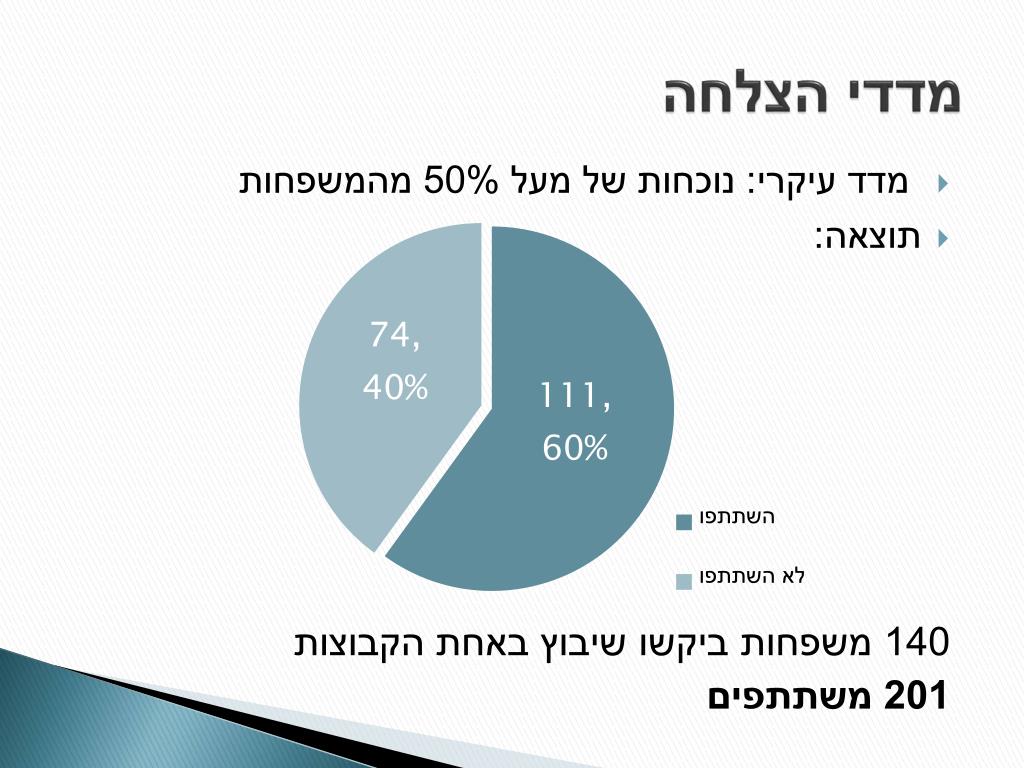 מדדי הצלחה

מדד עיקרי: נוכחות של מעל 50% מהמשפחות

תוצאה:

74, 40%

111, 60%

השתתפו

לא השתתפו

140 משפחות ביקשו שיבוץ באחת הקבוצות

201 משתתפים